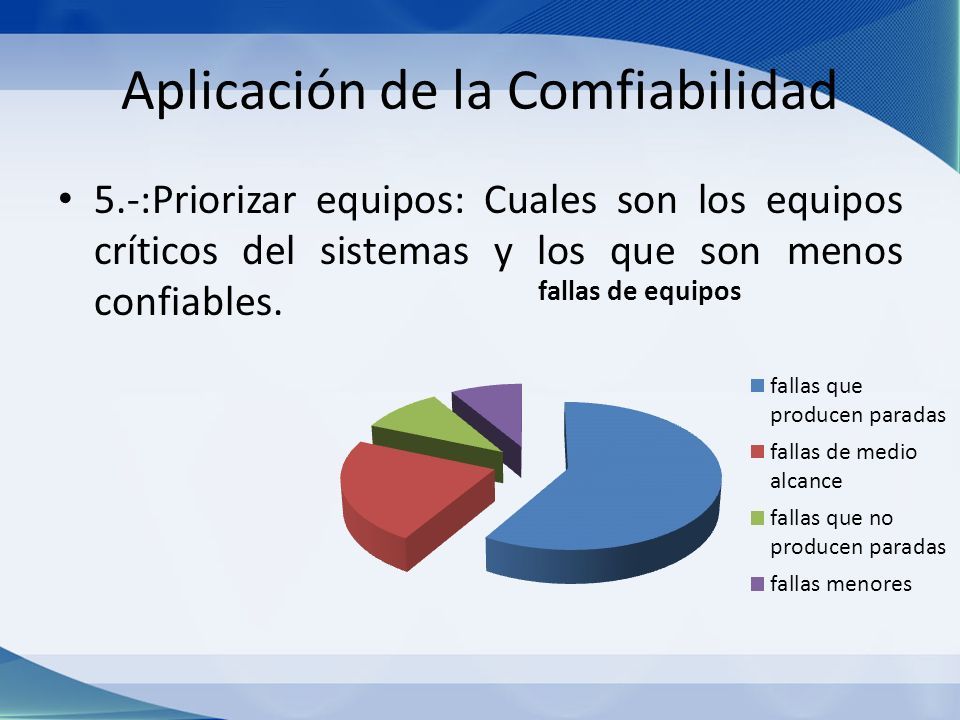 Aplicación de la Comfiabilidad

• 5.-:Priorizar equipos: Cuales son los equipos críticos del sistemas y los que son menos confiables.

fallas de equipos

fallas que producen paradas
fallas de medio alcance
fallas que no producen paradas
fallas menores